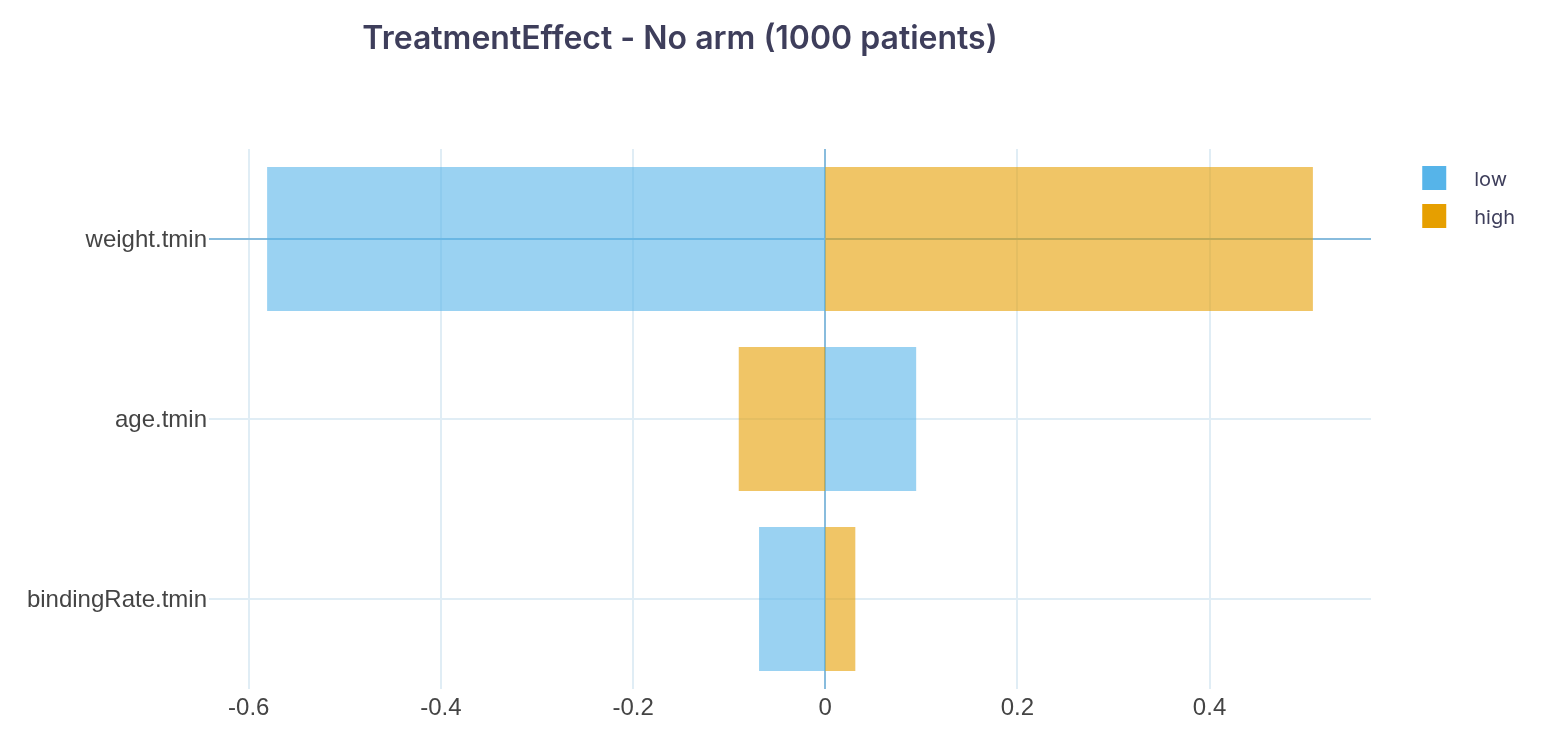 TreatmentEffect - No arm (1000 patients)

low
high

weight.tmin
age.tmin
bindingRate.tmin

-0.6
-0.4
-0.2
0
0.2
0.4